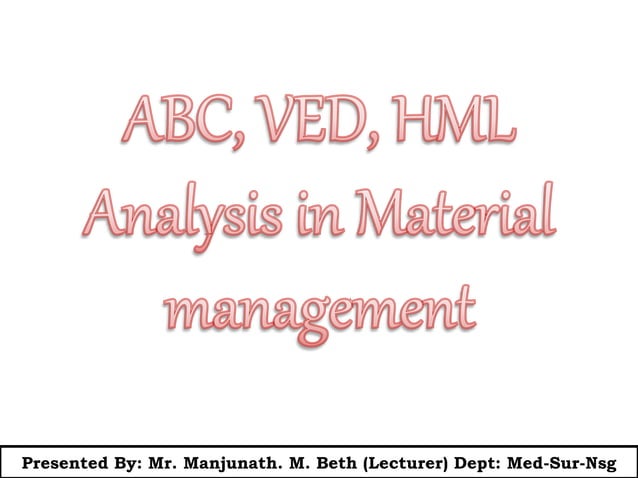 ABC, VED, HML Analysis in Material management

Presented By: Mr. Manjunath. M. Beth (Lecturer) Dept: Med-Sur-Nsg